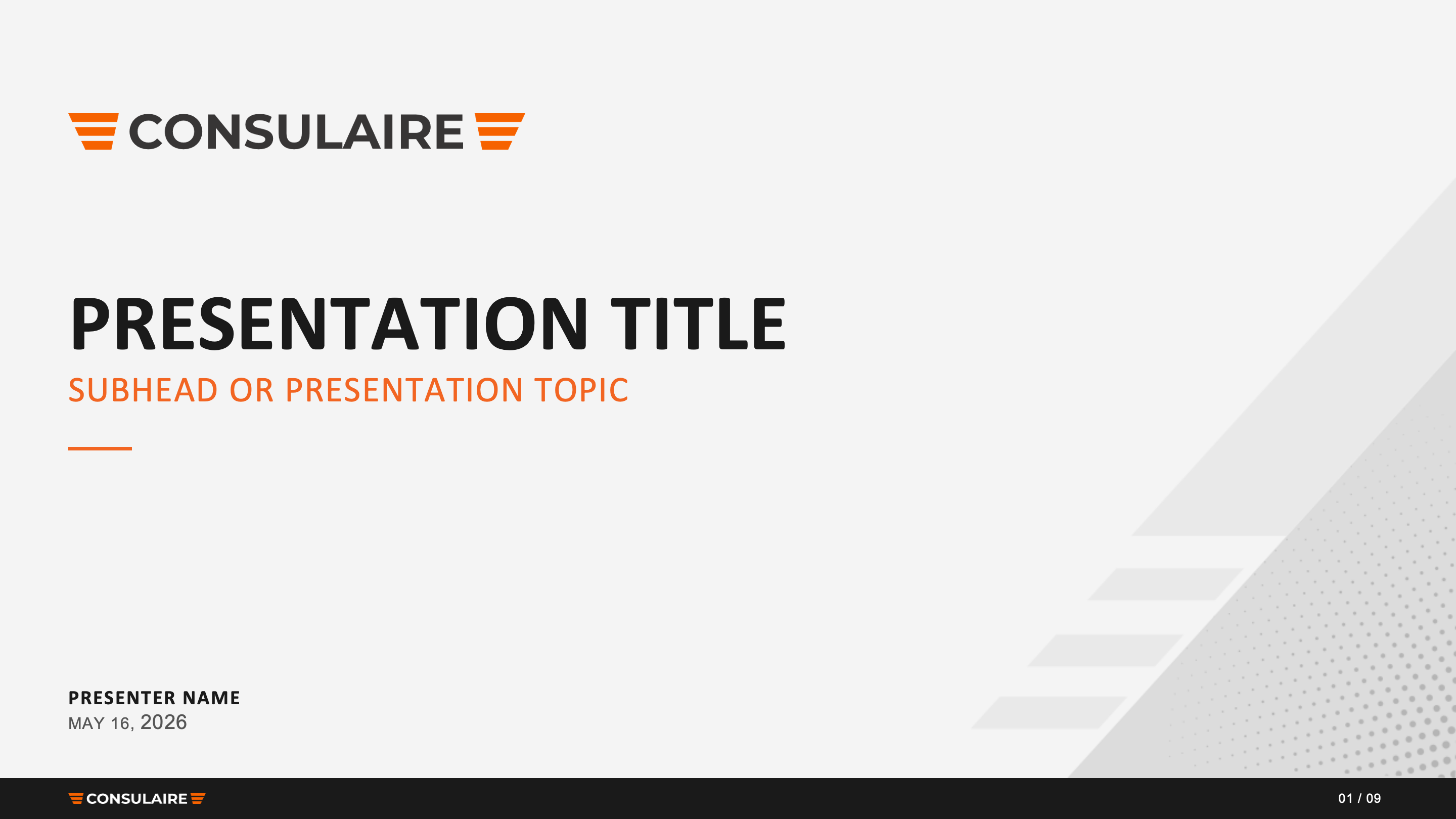 CONSULAIRE

PRESENTATION TITLE

SUBHEAD OR PRESENTATION TOPIC

PRESENTER NAME
MAY 16, 2026

CONSULAIRE

01 / 09